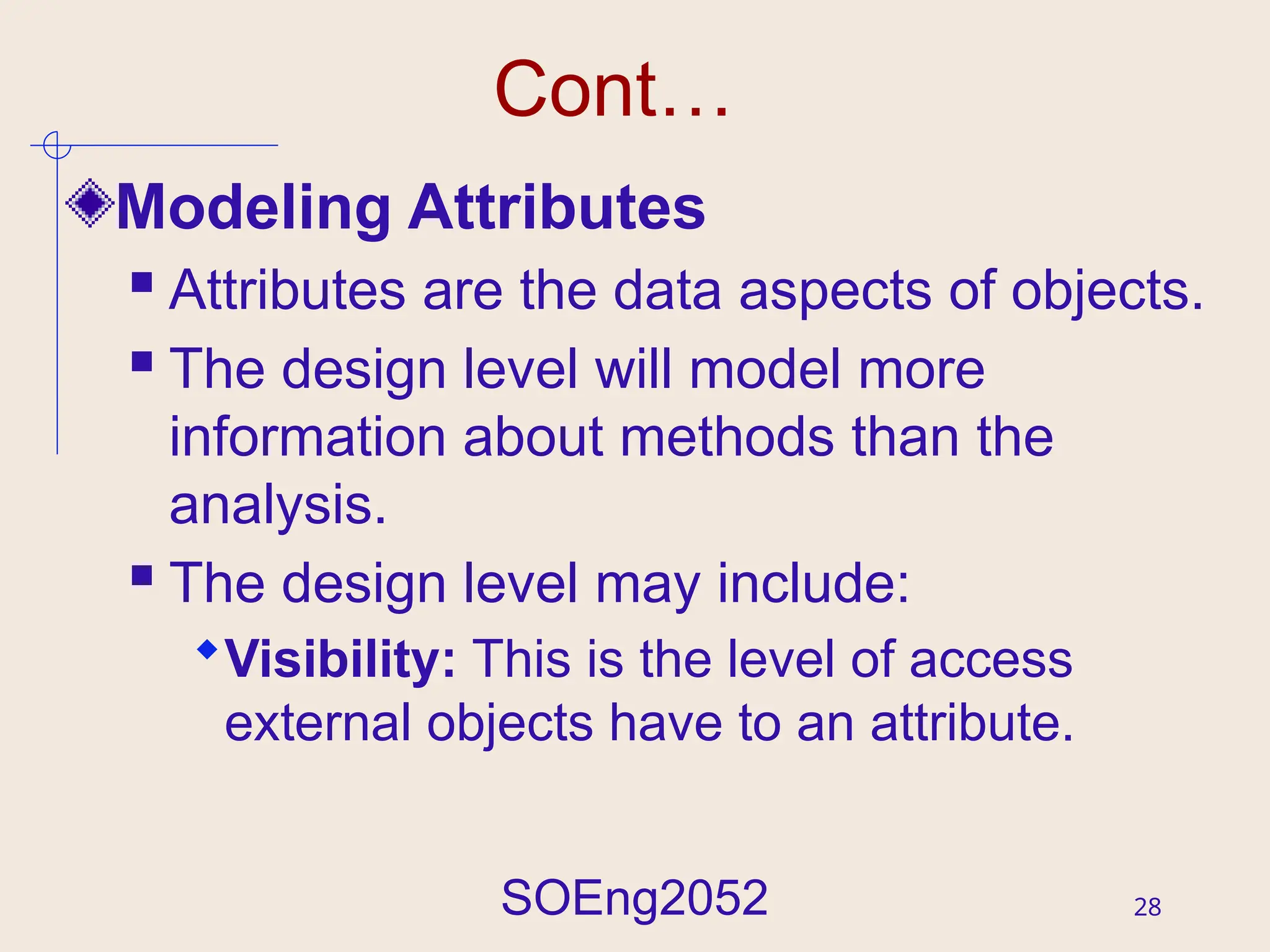 Cont…

Modeling Attributes

Attributes are the data aspects of objects.

The design level will model more information about methods than the analysis.

The design level may include:

Visibility: This is the level of access external objects have to an attribute.

SOEng2052

28